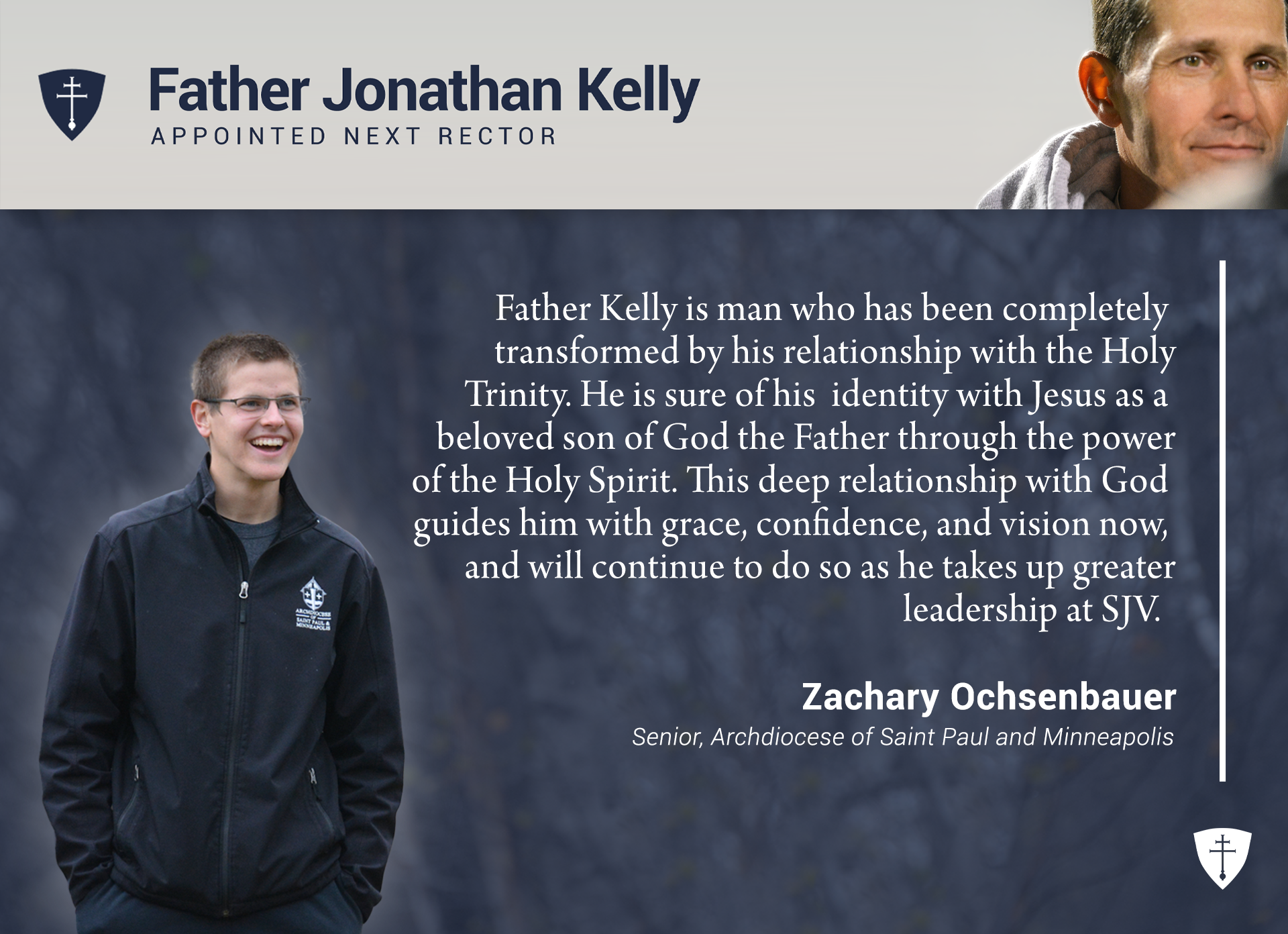 Father Jonathan Kelly
APPOINTED NEXT RECTOR

Father Kelly is man who has been completely transformed by his relationship with the Holy Trinity. He is sure of his identity with Jesus as a beloved son of God the Father through the power of the Holy Spirit. This deep relationship with God guides him with grace, confidence, and vision now, and will continue to do so as he takes up greater leadership at SJV.

Zachary Ochsenbauer
Senior, Archdiocese of Saint Paul and Minneapolis

ARCHDIOCESE OF SAINT PAUL & MINNEAPOLIS